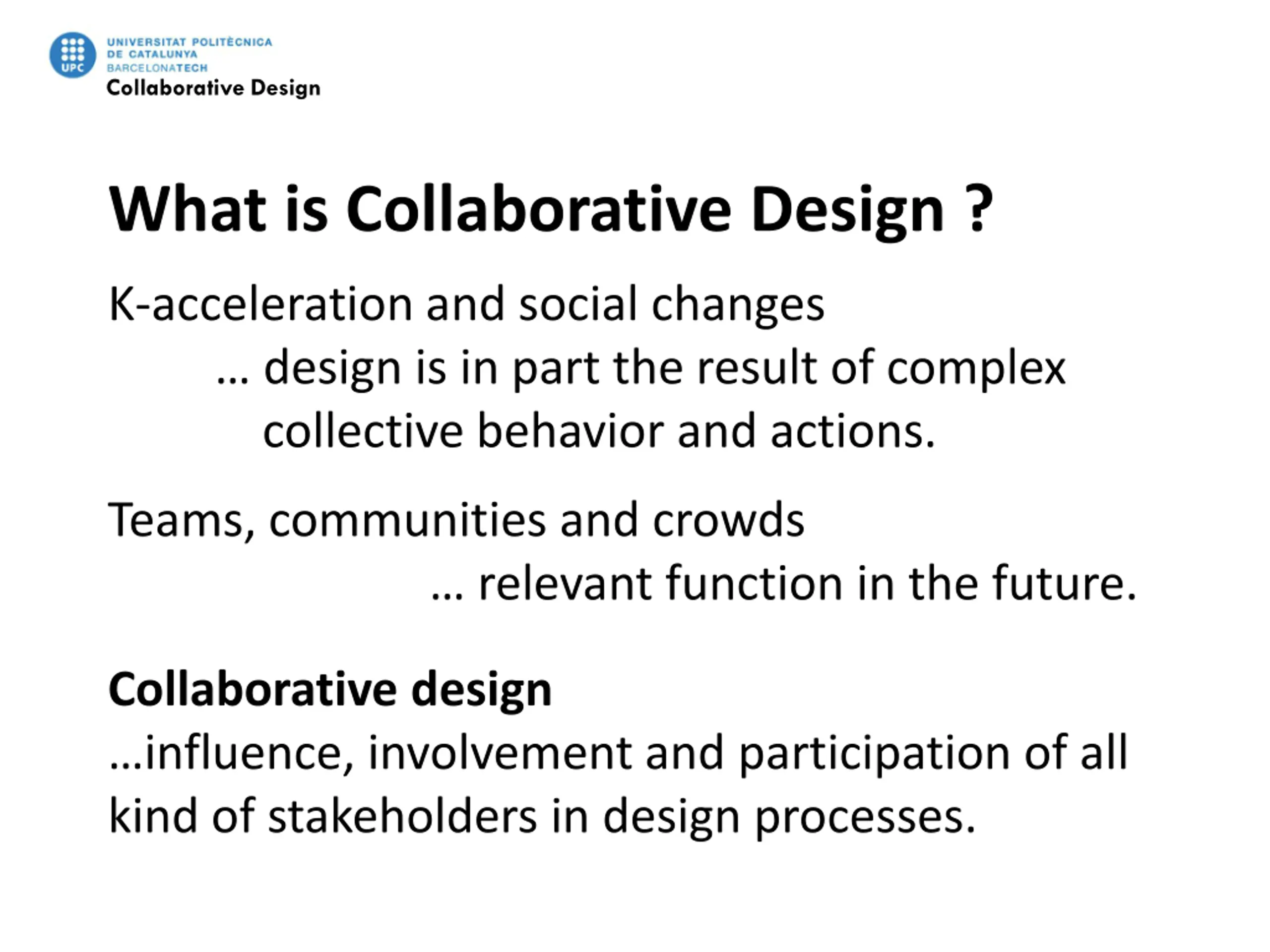 UPC
UNIVERSITAT POLITÈCNICA DE CATALUNYA BARCELONATECH
Collaborative Design

What is Collaborative Design ?

K-acceleration and social changes
… design is in part the result of complex collective behavior and actions.

Teams, communities and crowds
… relevant function in the future.

Collaborative design
…influence, involvement and participation of all kind of stakeholders in design processes.